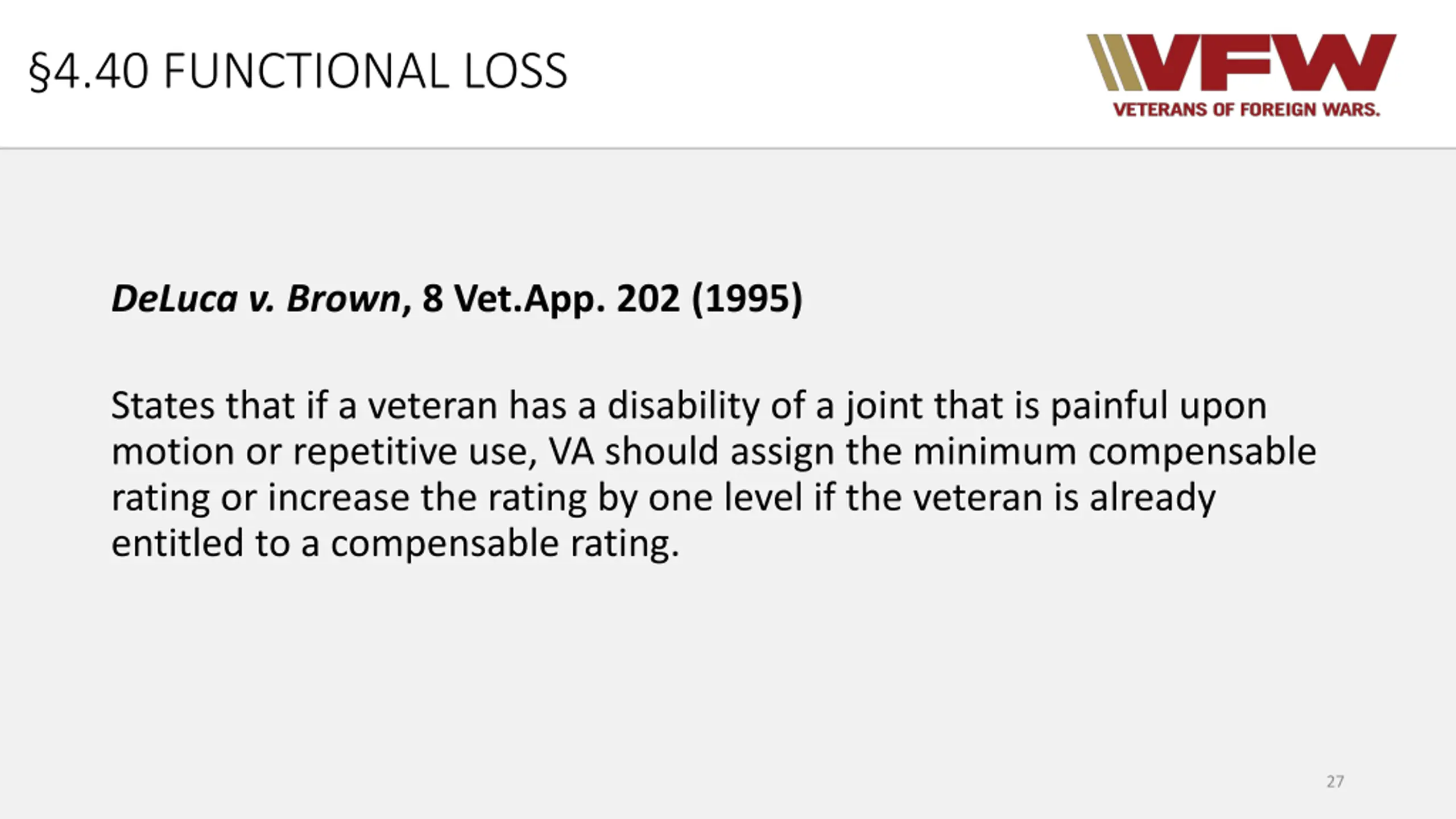 §4.40 FUNCTIONAL LOSS

VFW
VETERANS OF FOREIGN WARS.

DeLuca v. Brown, 8 Vet.App. 202 (1995)

States that if a veteran has a disability of a joint that is painful upon motion or repetitive use, VA should assign the minimum compensable rating or increase the rating by one level if the veteran is already entitled to a compensable rating.

27